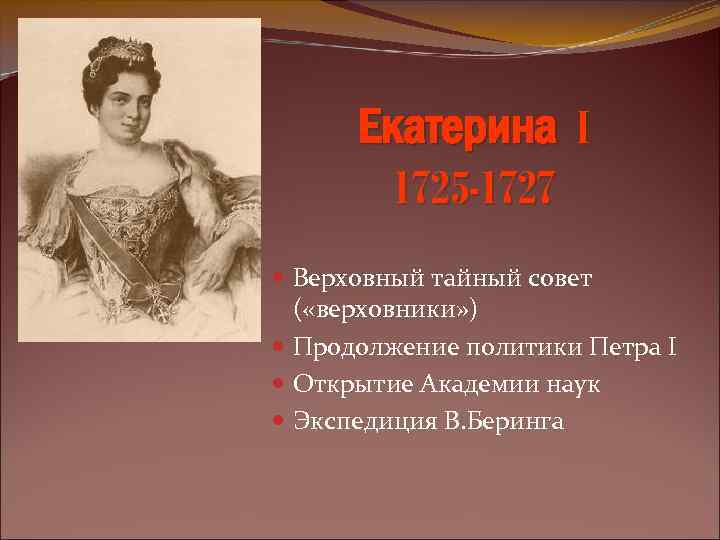 Екатерина I
1725-1727

Верховный тайный совет («верховники»)
Продолжение политики Петра I
Открытие Академии наук
Экспедиция В.Беринга